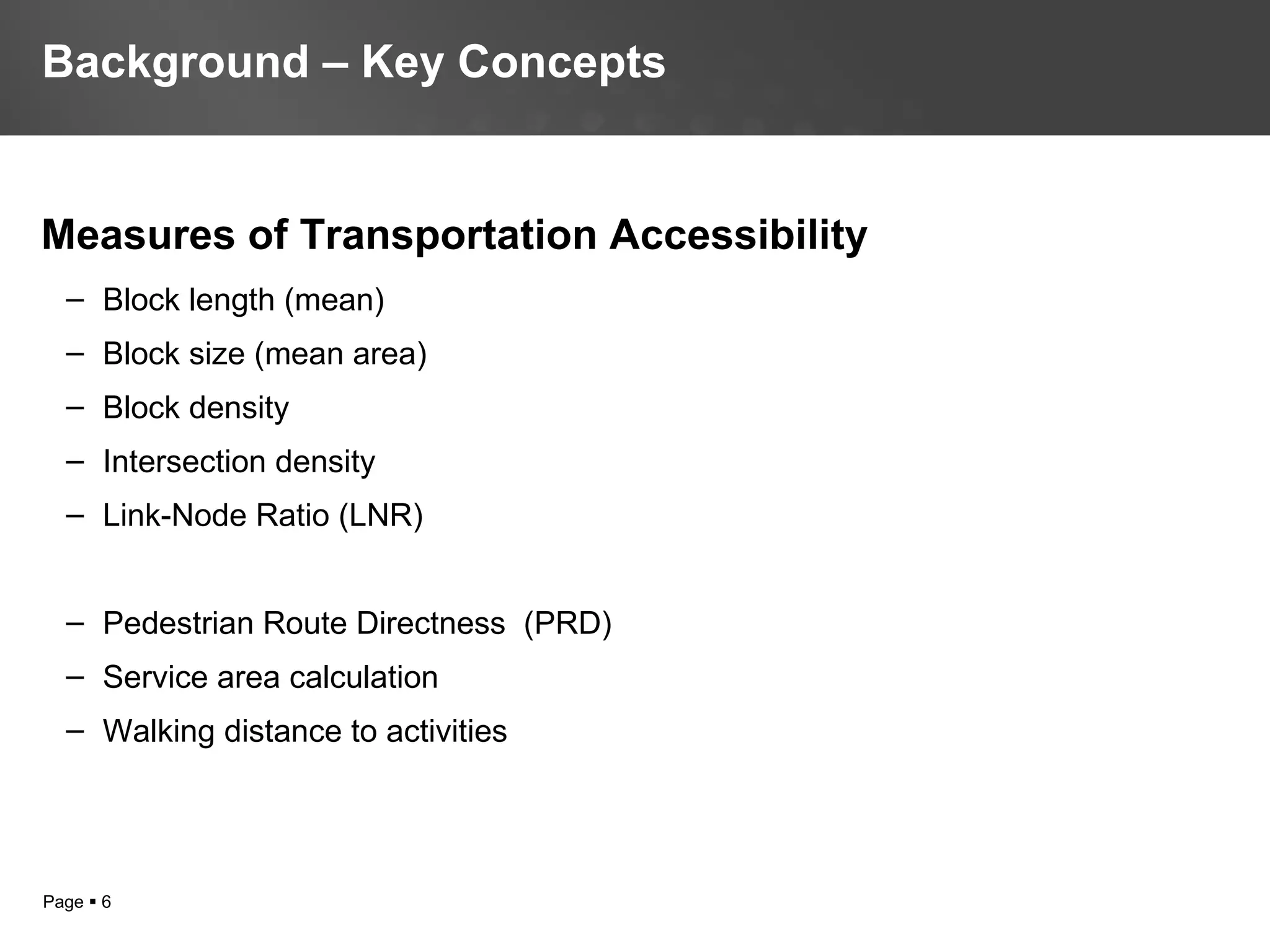 Background – Key Concepts

Measures of Transportation Accessibility

– Block length (mean)
– Block size (mean area)
– Block density
– Intersection density
– Link-Node Ratio (LNR)

– Pedestrian Route Directness (PRD)
– Service area calculation
– Walking distance to activities

Page ▪ 6